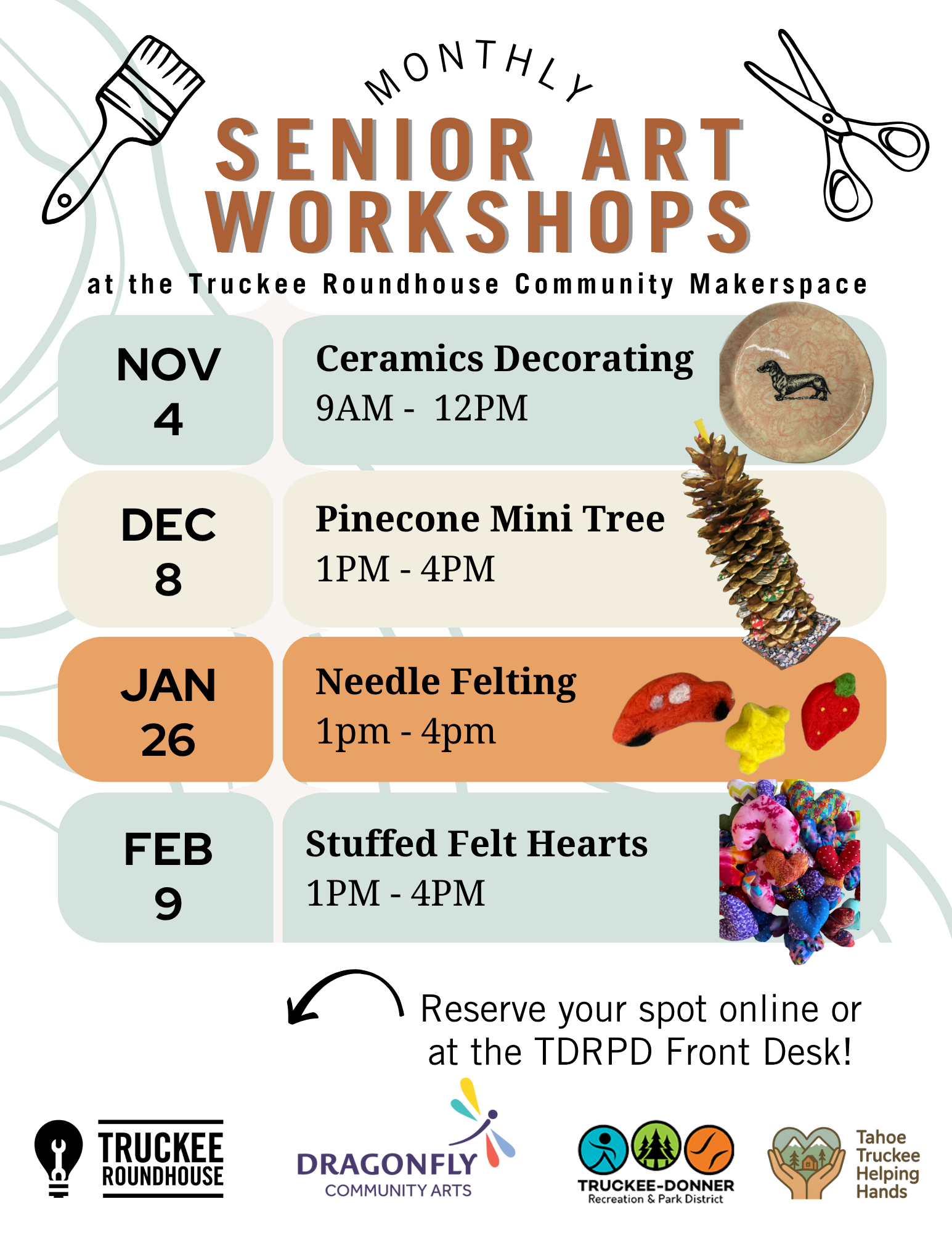 MONTHLY
SENIOR ART WORKSHOPS
at the Truckee Roundhouse Community Makerspace

NOV 4
Ceramics Decorating
9AM - 12PM

DEC 8
Pinecone Mini Tree
1PM - 4PM

JAN 26
Needle Felting
1pm - 4pm

FEB 9
Stuffed Felt Hearts
1PM - 4PM

Reserve your spot online or at the TDRPD Front Desk!

TRUCKEE ROUNDHOUSE

DRAGONFLY COMMUNITY ARTS

TRUCKEE-DONNER Recreation & Park District

Tahoe Truckee Helping Hands